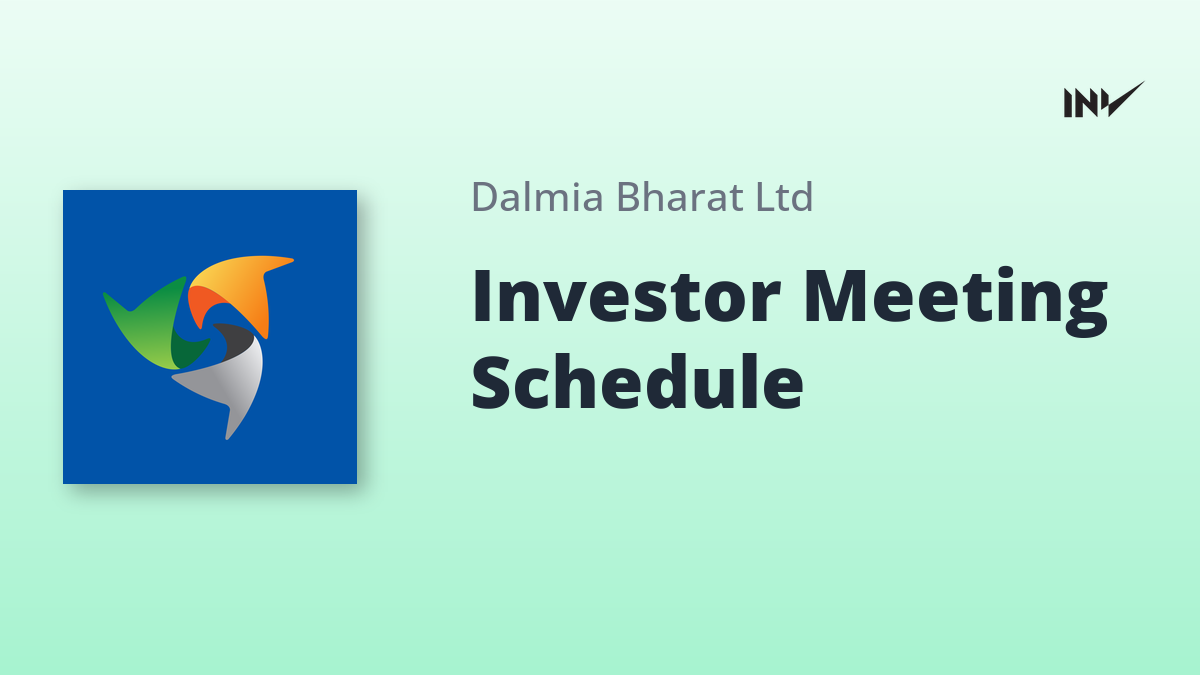 INV

Dalmia Bharat Ltd

Investor Meeting Schedule